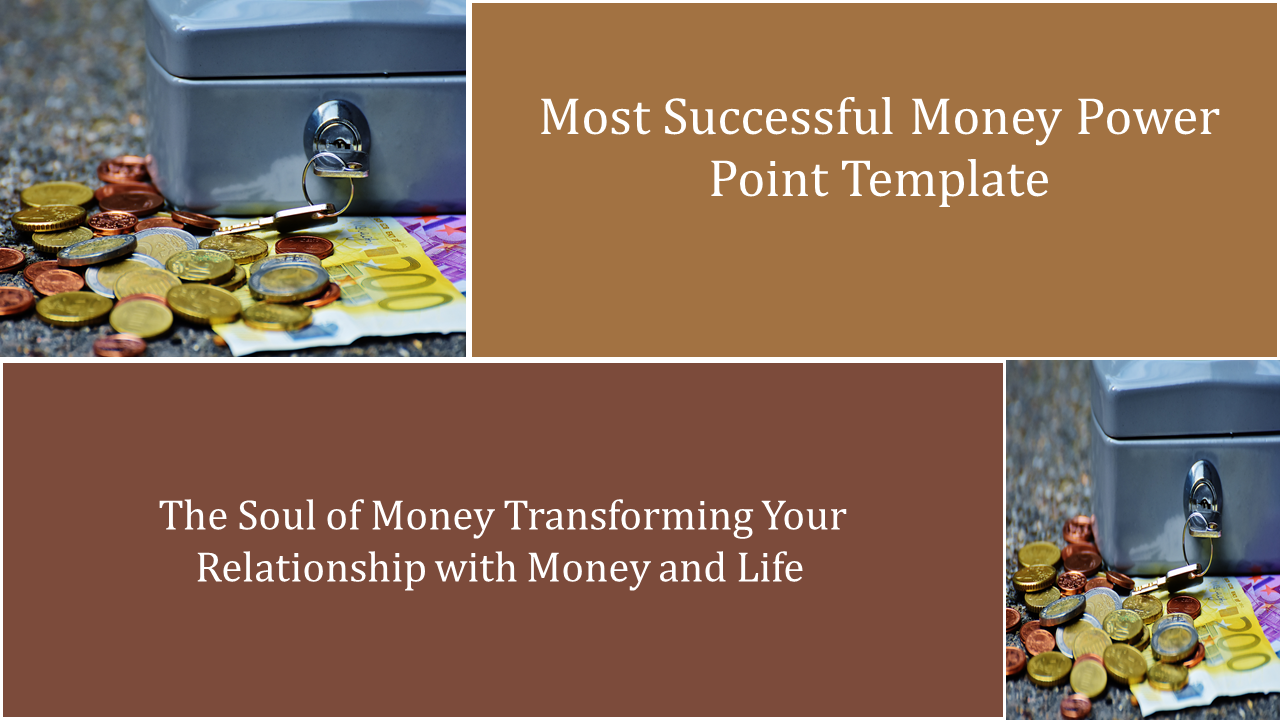 Most Successful Money Power Point Template

The Soul of Money Transforming Your Relationship with Money and Life